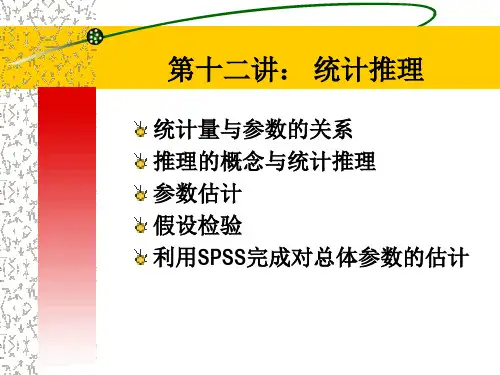 第十二讲： 统计推理

统计量与参数的关系
推理的概念与统计推理
参数估计
假设检验
利用SPSS完成对总体参数的估计